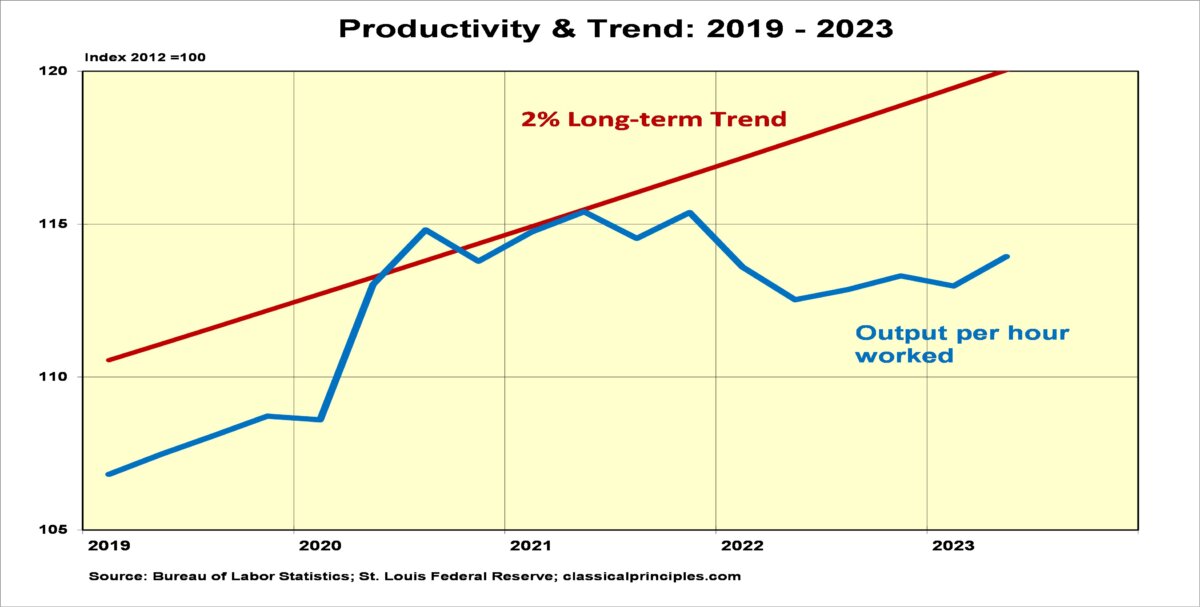 Productivity & Trend: 2019 - 2023

Index 2012 =100

120

115

110

105

2% Long-term Trend

Output per hour worked

2019

2020

2021

2022

2023

Source: Bureau of Labor Statistics; St. Louis Federal Reserve; classicalprinciples.com